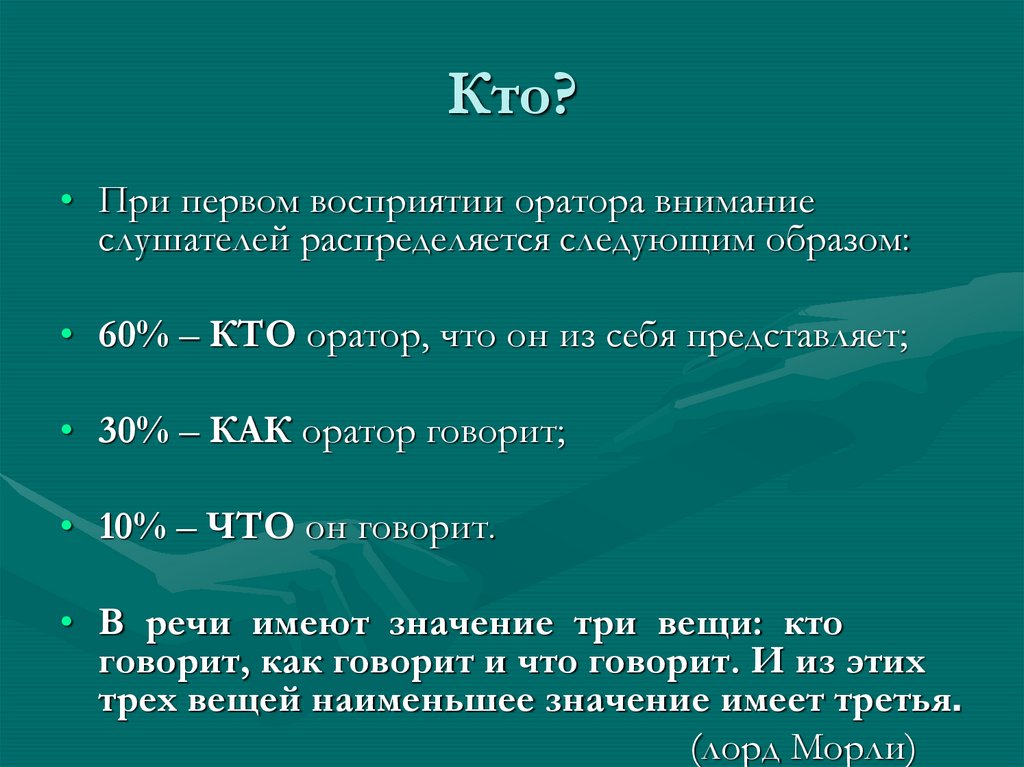 Кто?

• При первом восприятии оратора внимание слушателей распределяется следующим образом:

• 60% – КТО оратор, что он из себя представляет;

• 30% – КАК оратор говорит;

• 10% – ЧТО он говорит.

• В речи имеют значение три вещи: кто говорит, как говорит и что говорит. И из этих трех вещей наименьшее значение имеет третья.

(лорд Морли)